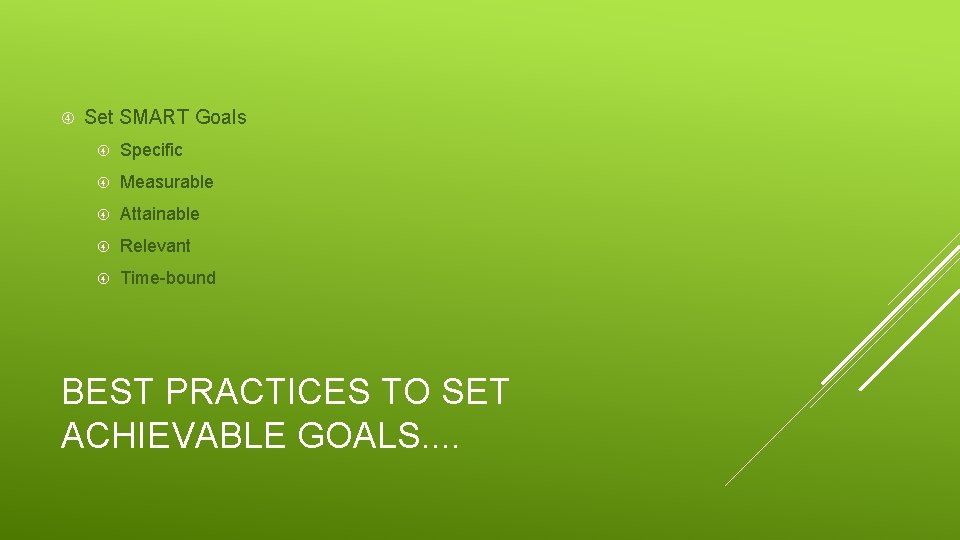 Set SMART Goals

Specific

Measurable

Attainable

Relevant

Time-bound

BEST PRACTICES TO SET ACHIEVABLE GOALS....